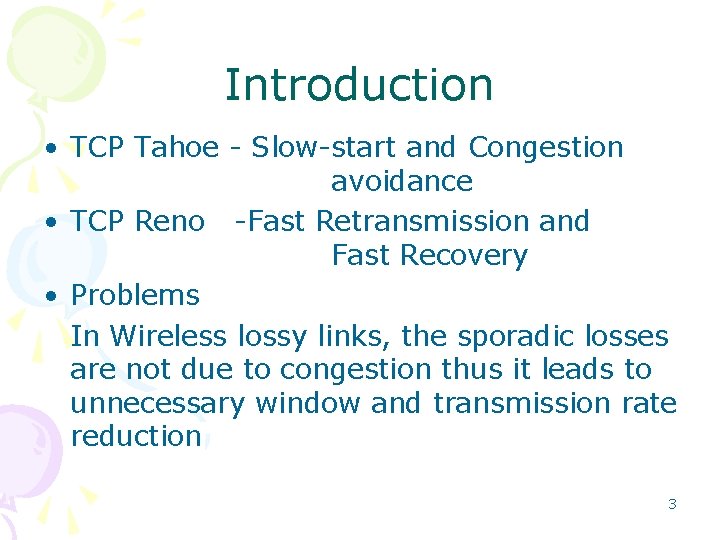 Introduction

• TCP Tahoe - Slow-start and Congestion avoidance

• TCP Reno -Fast Retransmission and Fast Recovery

• Problems

In Wireless lossy links, the sporadic losses are not due to congestion thus it leads to unnecessary window and transmission rate reduction

3